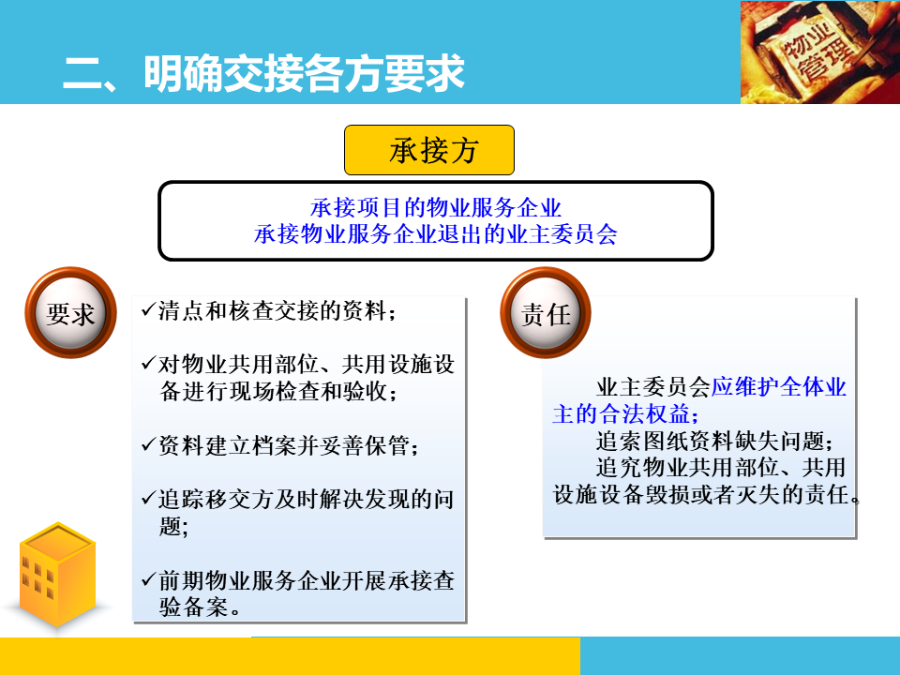 二、明确交接各方要求

物业管理

承接方

承接项目的物业服务企业
承接物业服务企业退出的业主委员会

要求

✓清点和核查交接的资料；

✓对物业共用部位、共用设施设备进行现场检查和验收；

✓资料建立档案并妥善保管；

✓追踪移交方及时解决发现的问题；

✓前期物业服务企业开展承接查验备案。

责任

业主委员会应维护全体业主的合法权益；
追索图纸资料缺失问题；
追究物业共用部位、共用设施设备毁损或者灭失的责任。